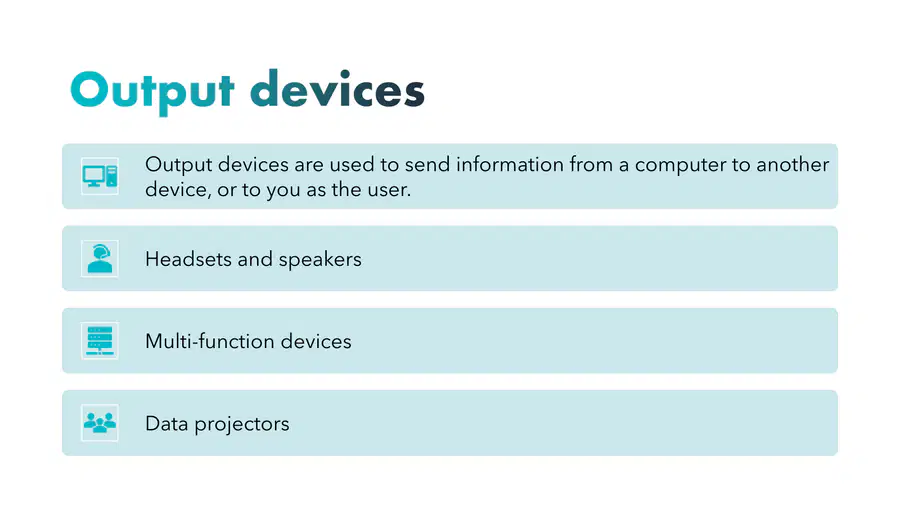 Output devices

Output devices are used to send information from a computer to another device, or to you as the user.

Headsets and speakers

Multi-function devices

Data projectors